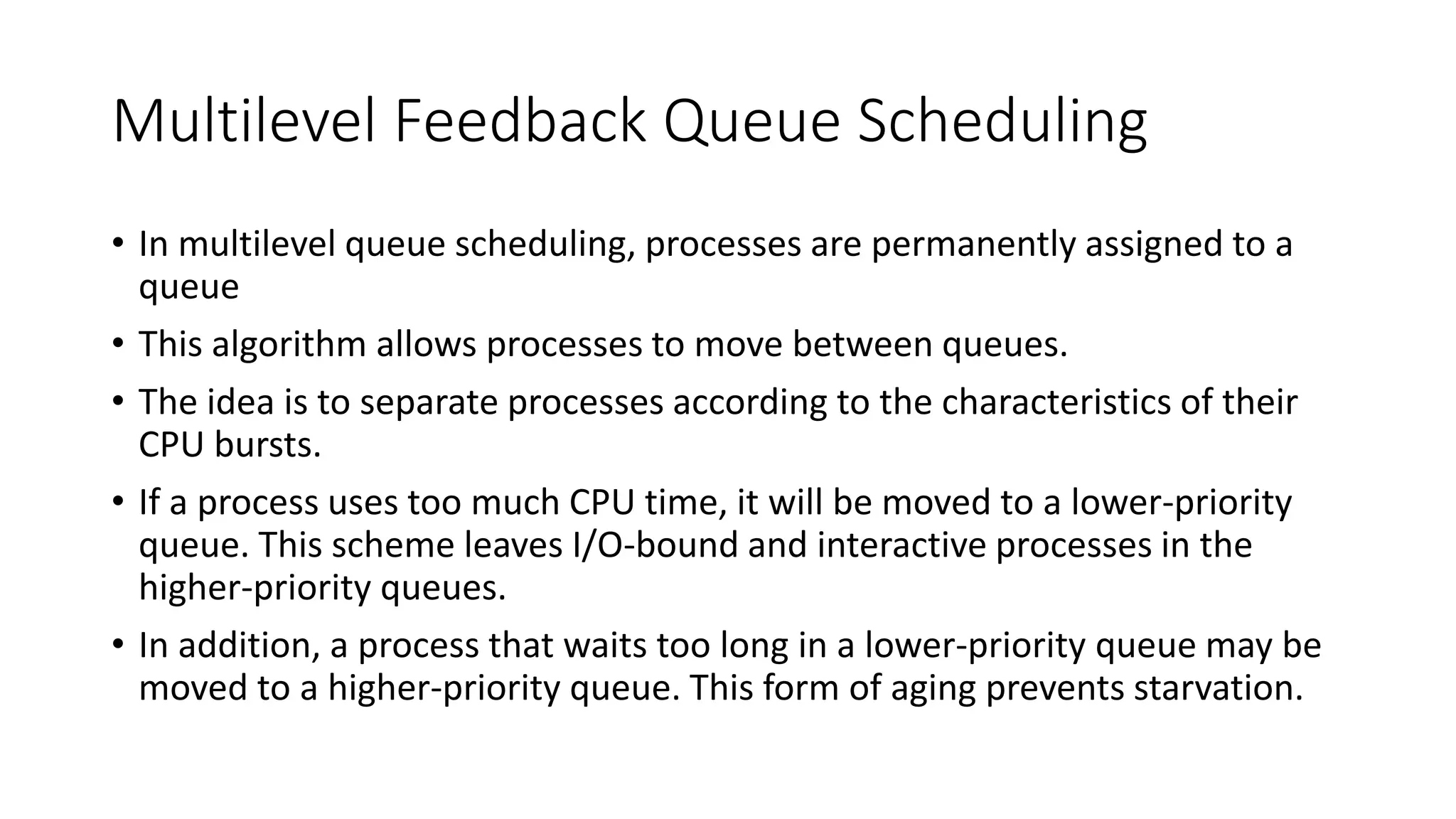 Multilevel Feedback Queue Scheduling

• In multilevel queue scheduling, processes are permanently assigned to a queue

• This algorithm allows processes to move between queues.

• The idea is to separate processes according to the characteristics of their CPU bursts.

• If a process uses too much CPU time, it will be moved to a lower-priority queue. This scheme leaves I/O-bound and interactive processes in the higher-priority queues.

• In addition, a process that waits too long in a lower-priority queue may be moved to a higher-priority queue. This form of aging prevents starvation.